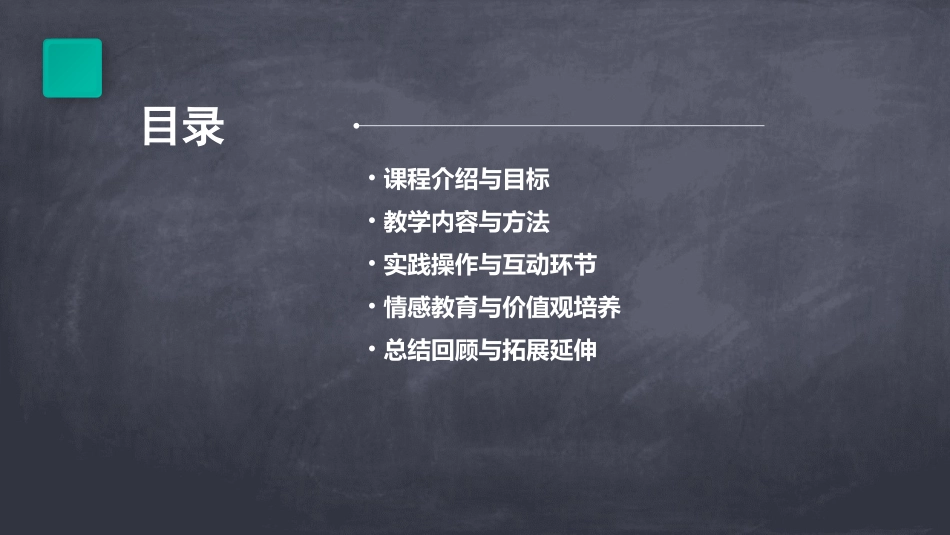 目录

• 课程介绍与目标
• 教学内容与方法
• 实践操作与互动环节
• 情感教育与价值观培养
• 总结回顾与拓展延伸